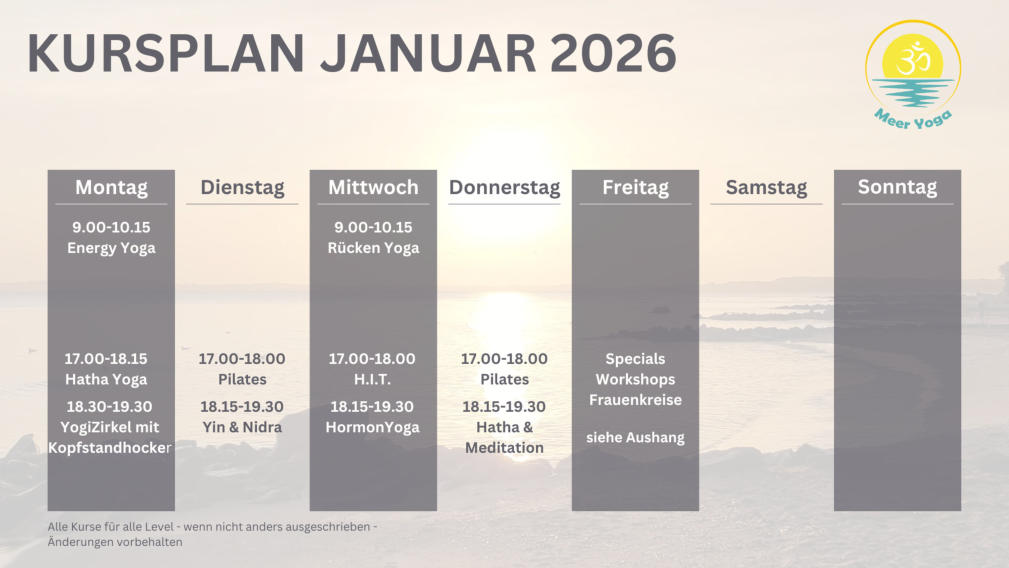 KURSPLAN JANUAR 2026

ॐ
Meer Yoga

| Montag | Dienstag | Mittwoch | Donnerstag | Freitag | Samstag | Sonntag |
|---|---|---|---|---|---|---|
| 9.00-10.15 Energy Yoga | | 9.00-10.15 Rücken Yoga | | | | |
| 17.00-18.15 Hatha Yoga | 17.00-18.00 Pilates | 17.00-18.00 H.I.T. | 17.00-18.00 Pilates | Specials Workshops Frauenkreise | | |
| 18.30-19.30 YogiZirkel mit Kopfstandhocker | 18.15-19.30 Yin & Nidra | 18.15-19.30 HormonYoga | 18.15-19.30 Hatha & Meditation | siehe Aushang | | |

Alle Kurse für alle Level - wenn nicht anders ausgeschrieben - Änderungen vorbehalten